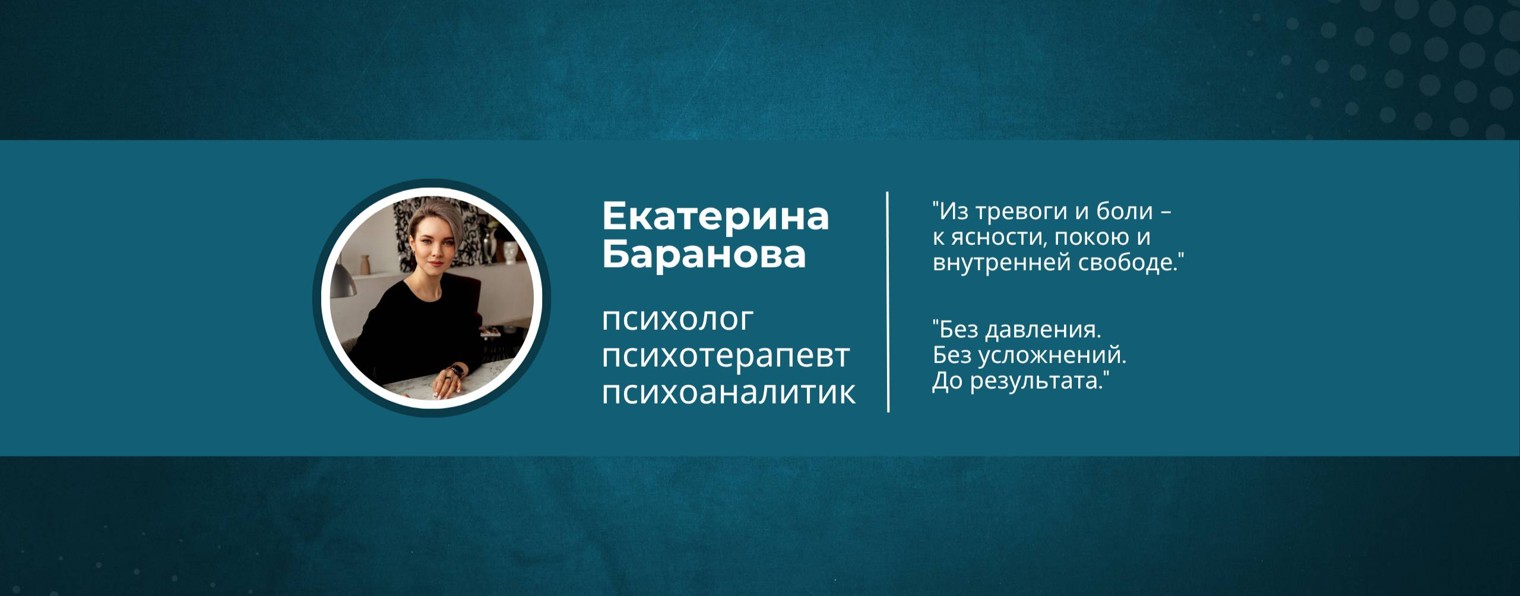 Екатерина Баранова

психолог
психотерапевт
психоаналитик

"Из тревоги и боли – к ясности, покою и внутренней свободе."

"Без давления.
Без усложнений.
До результата."